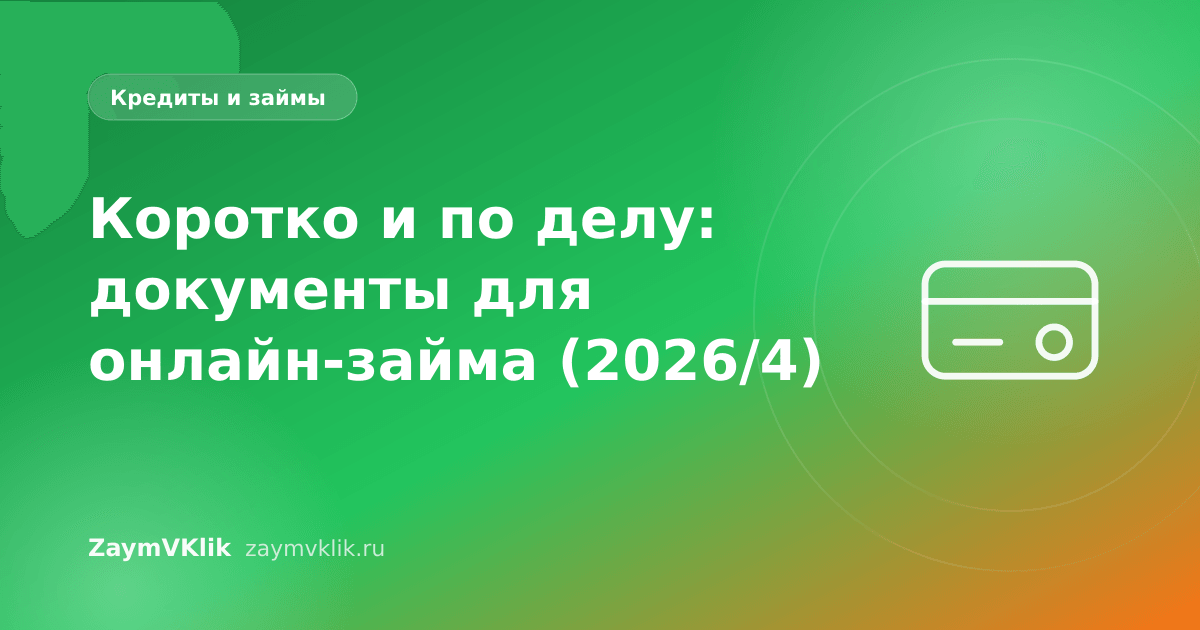 Кредиты и займы

Коротко и по делу: документы для онлайн-займа (2026/4)

ZaymVKlik zaymvklik.ru